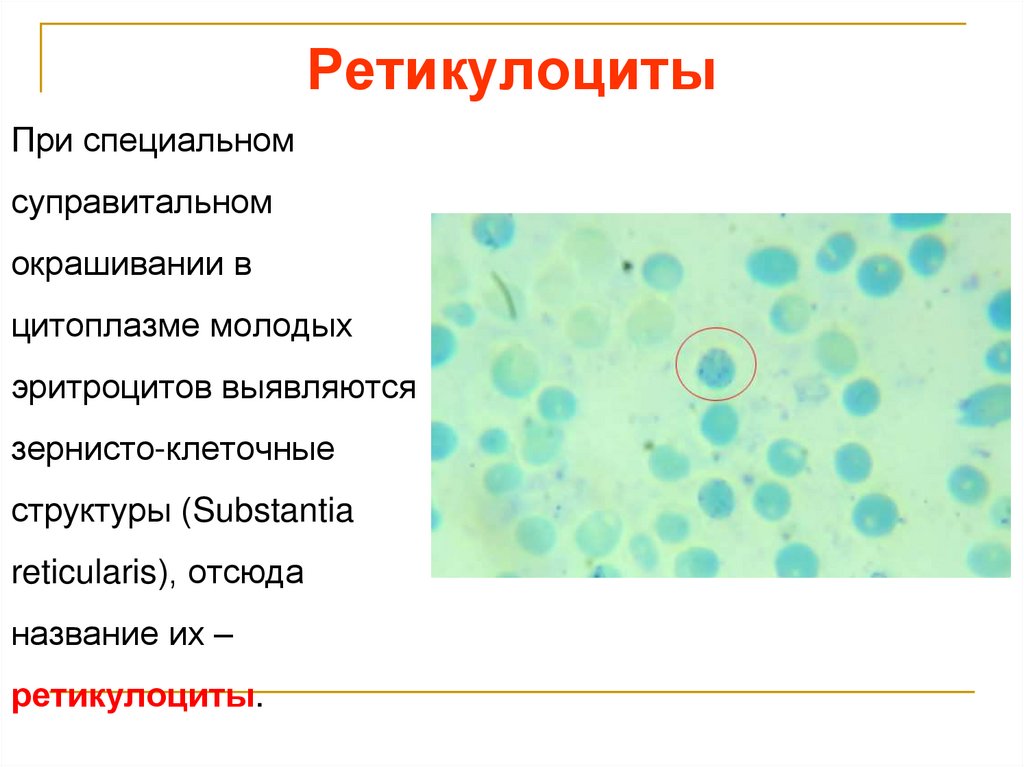 Ретикулоциты

При специальном суправитальном окрашивании в цитоплазме молодых эритроцитов выявляются зернисто-клеточные структуры (Substantia reticularis), отсюда название их – ретикулоциты.